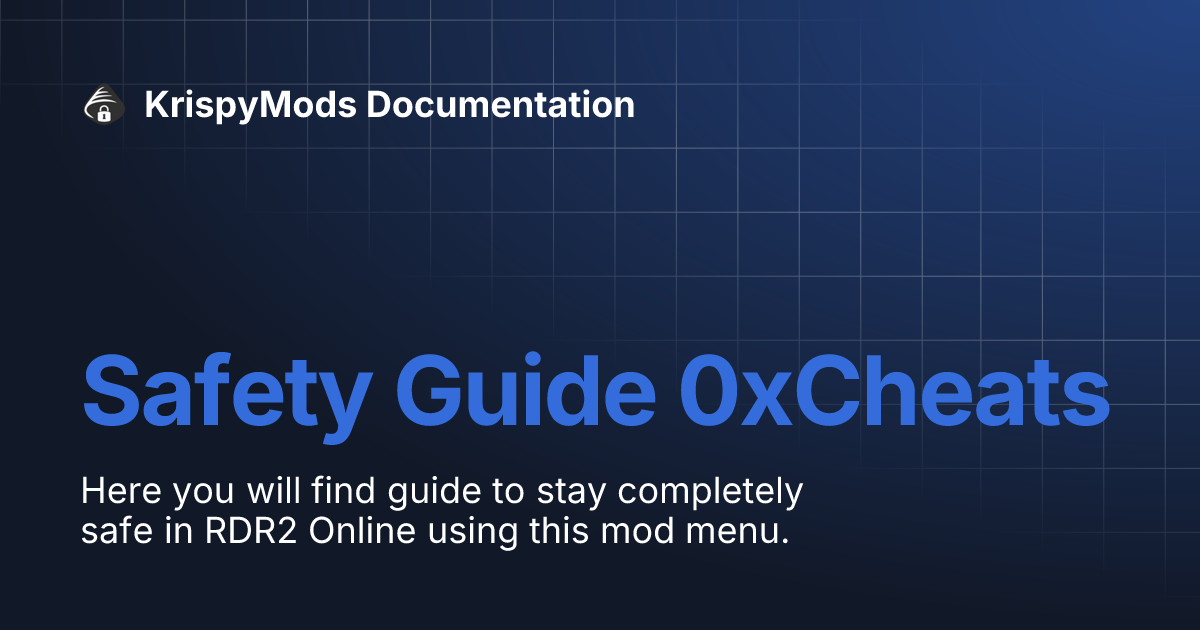 KrispyMods Documentation

Safety Guide 0xCheats

Here you will find guide to stay completely safe in RDR2 Online using this mod menu.